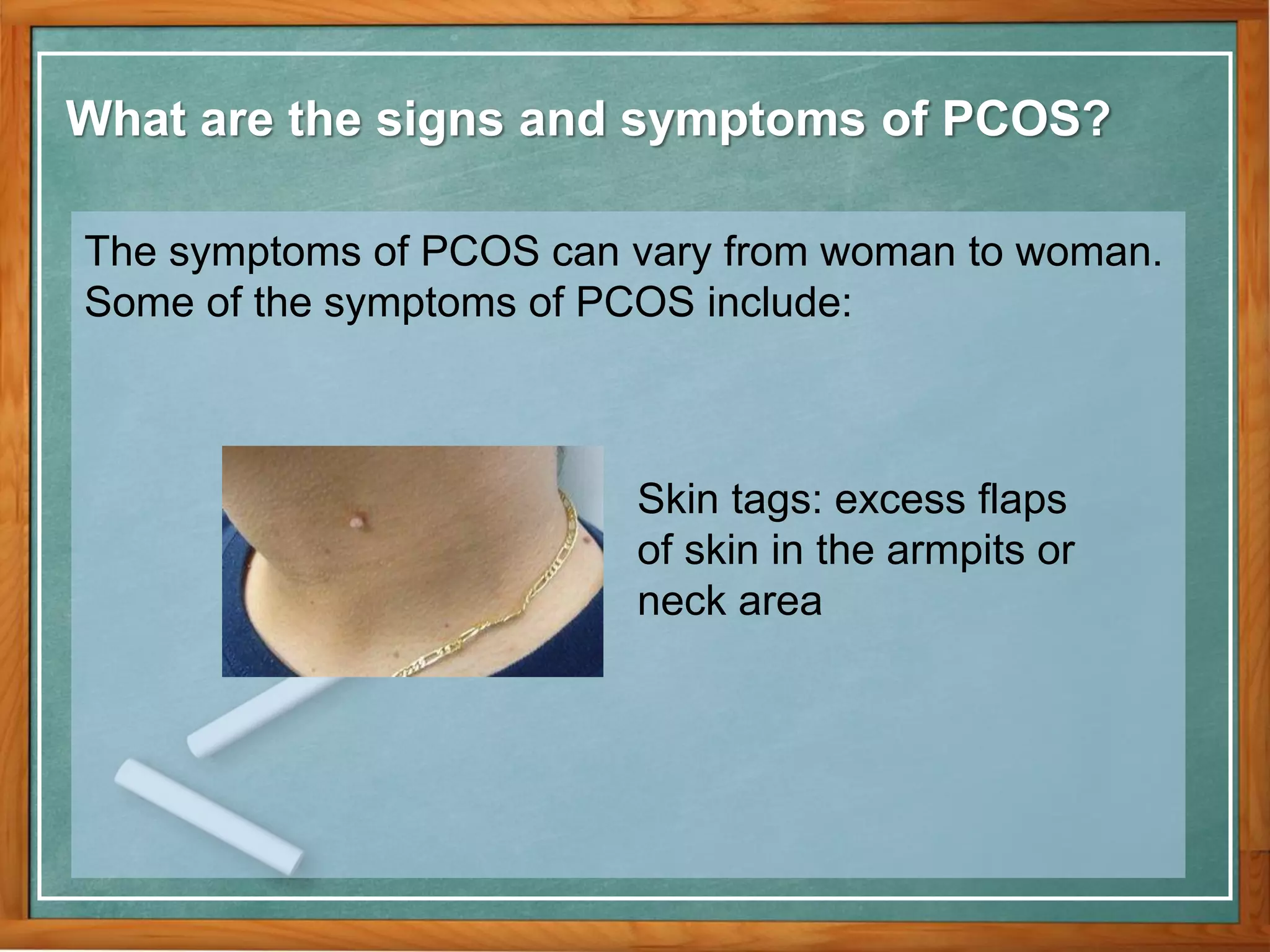 What are the signs and symptoms of PCOS?

The symptoms of PCOS can vary from woman to woman. Some of the symptoms of PCOS include:

Skin tags: excess flaps of skin in the armpits or neck area